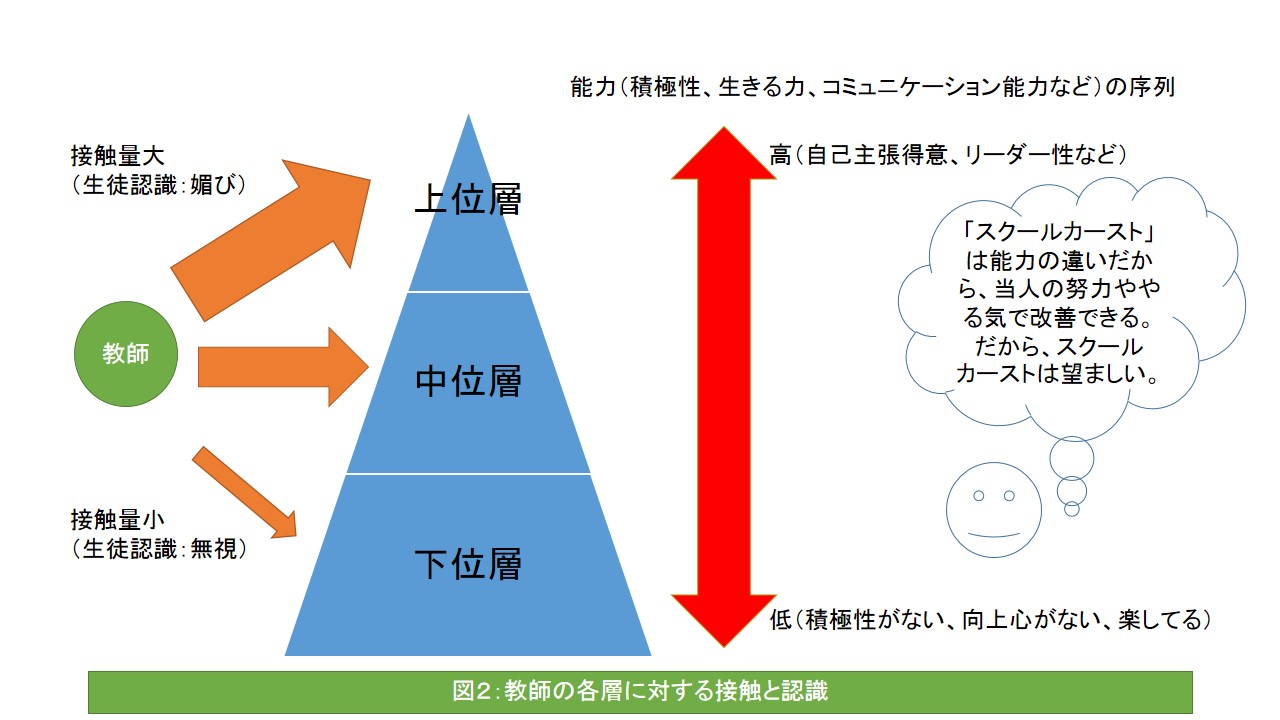 能力（積極性、生きる力、コミュニケーション能力など）の序列

接触量大
（生徒認識：媚び）

上位層

高（自己主張得意、リーダー性など）

「スクールカースト」は能力の違いだから、当人の努力ややる気で改善できる。だから、スクールカーストは望ましい。

教師

中位層

接触量小
（生徒認識：無視）

下位層

低（積極性がない、向上心がない、楽してる）

図2：教師の各層に対する接触と認識